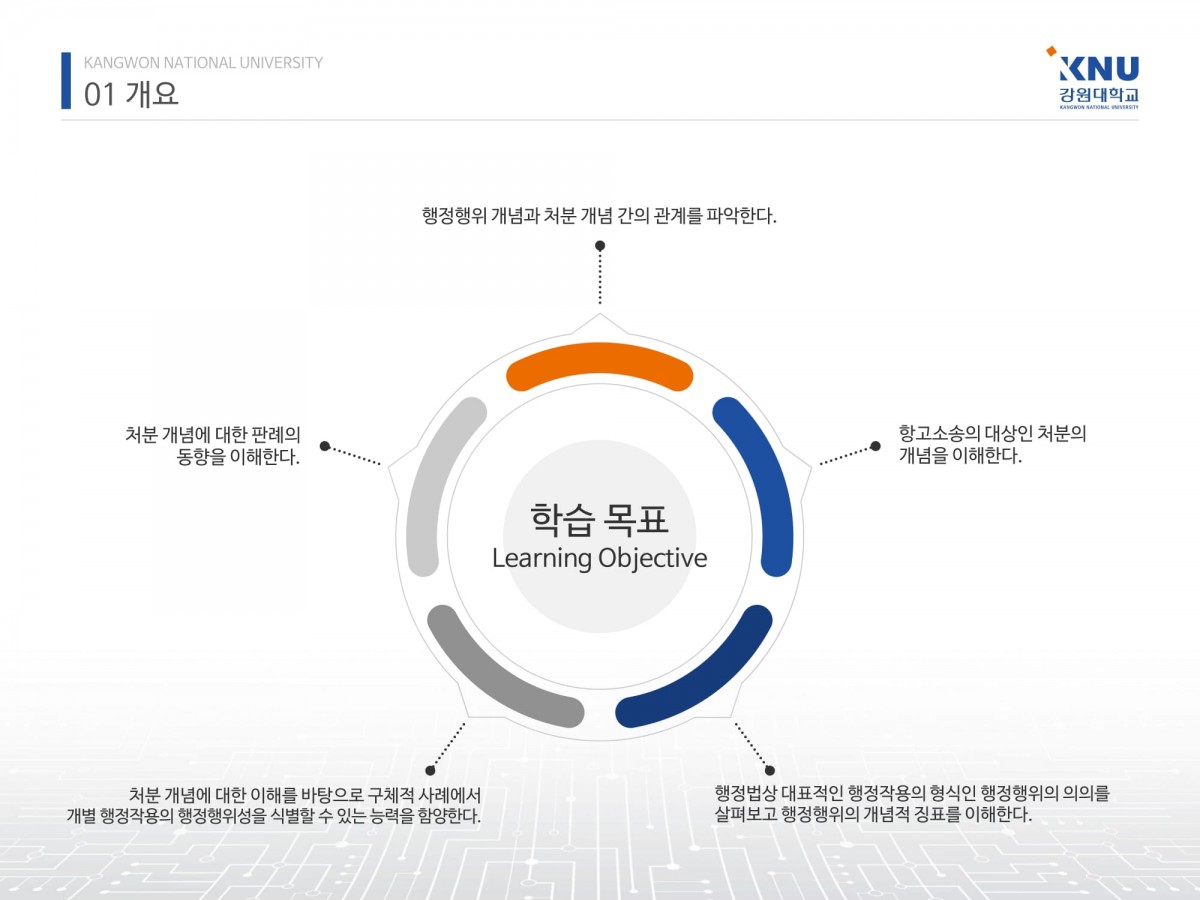 KANGWON NATIONAL UNIVERSITY
01 개요

KNU
강원대학교
KANGWON NATIONAL UNIVERSITY

행정행위 개념과 처분 개념 간의 관계를 파악한다.

처분 개념에 대한 판례의 동향을 이해한다.

항고소송의 대상인 처분의 개념을 이해한다.

학습 목표
Learning Objective

처분 개념에 대한 이해를 바탕으로 구체적 사례에서 개별 행정작용의 행정행위성을 식별할 수 있는 능력을 함양한다.

행정법상 대표적인 행정작용의 형식인 행정행위의 의의를 살펴보고 행정행위의 개념적 징표를 이해한다.